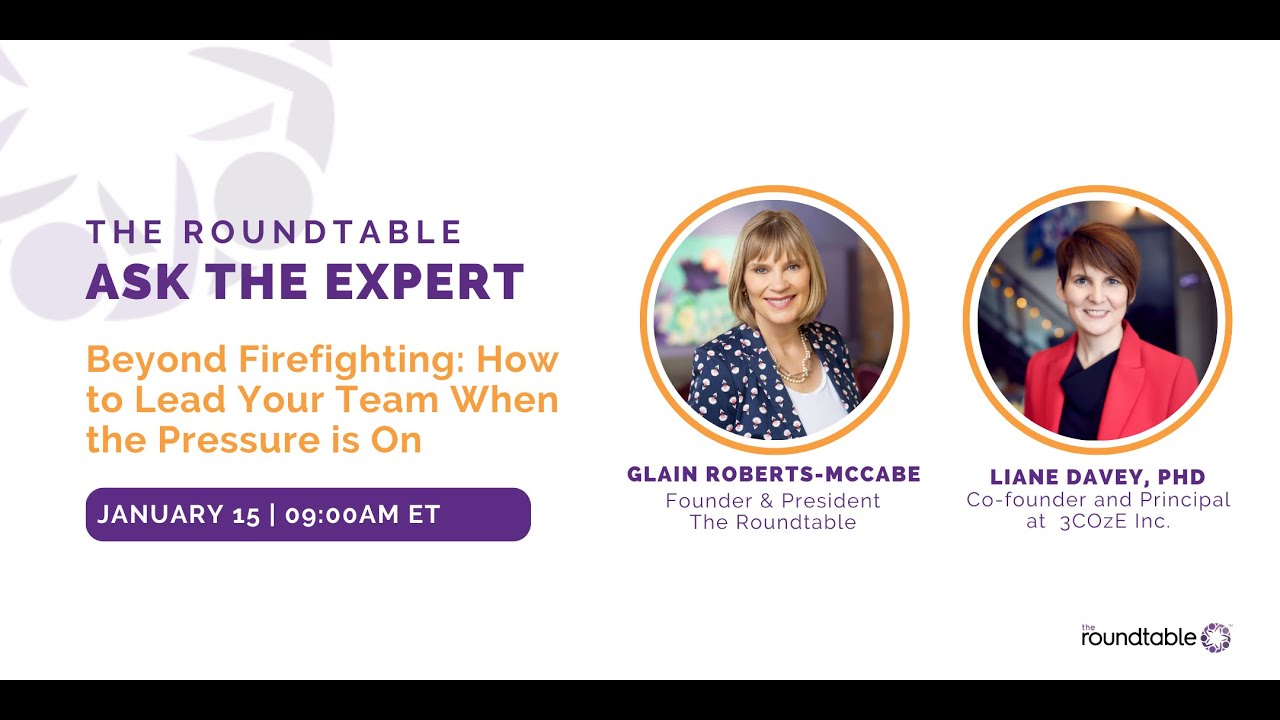 THE ROUNDTABLE
ASK THE EXPERT

Beyond Firefighting: How to Lead Your Team When the Pressure is On

JANUARY 15 | 09:00AM ET

GLAIN ROBERTS-MCCABE
Founder & President
The Roundtable

LIANE DAVEY, PHD
Co-founder and Principal
at 3COzE Inc.

the roundtable